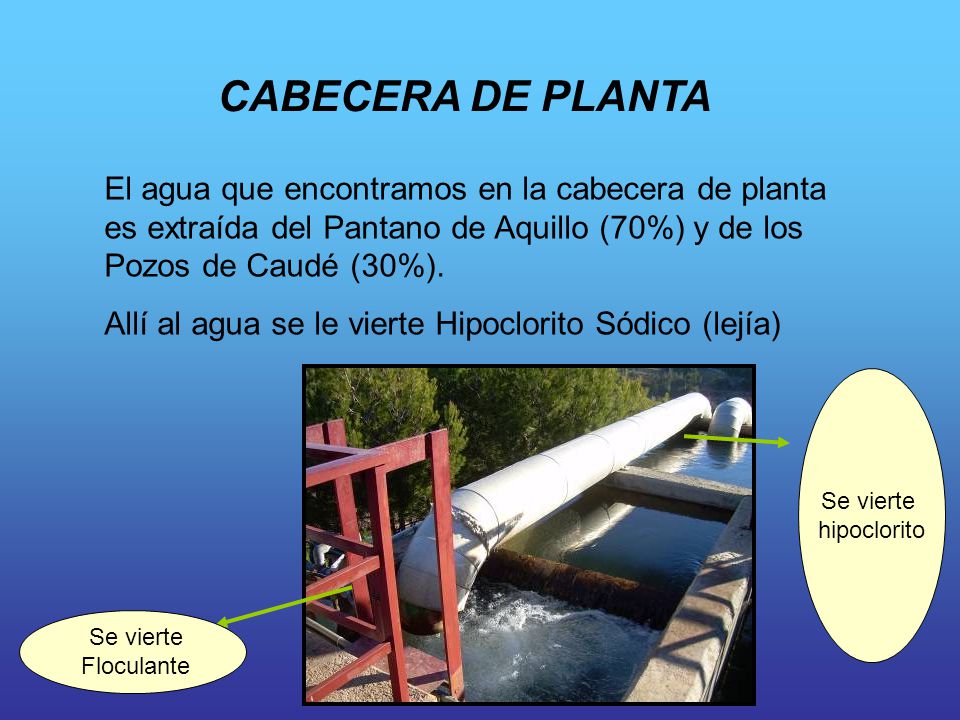 CABECERA DE PLANTA

El agua que encontramos en la cabecera de planta es extraída del Pantano de Aquillo (70%) y de los Pozos de Caudé (30%).

Allí al agua se le vierte Hipoclorito Sódico (lejía)

Se vierte hipoclorito

Se vierte Floculante